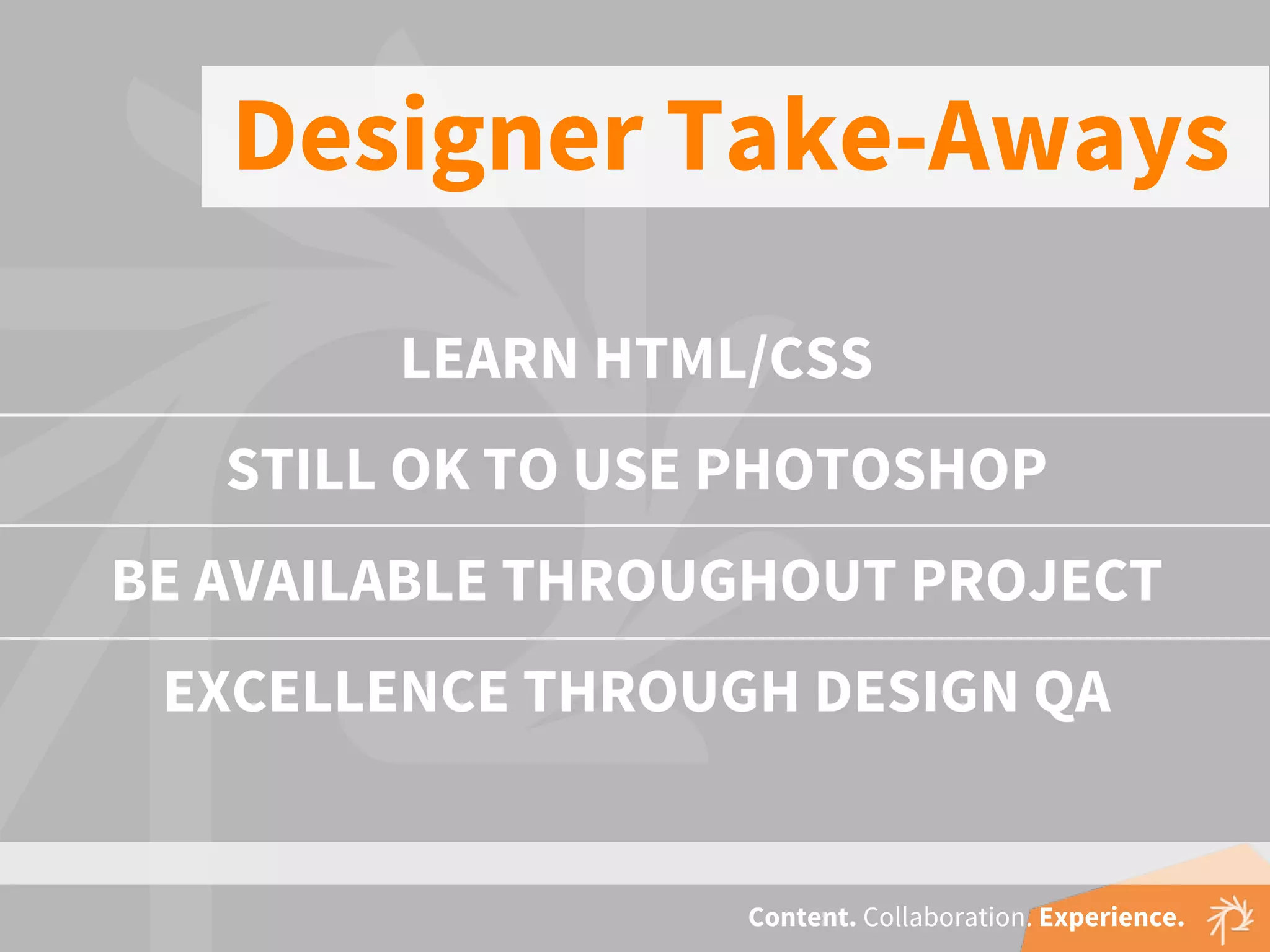 Designer Take-Aways

LEARN HTML/CSS

STILL OK TO USE PHOTOSHOP

BE AVAILABLE THROUGHOUT PROJECT

EXCELLENCE THROUGH DESIGN QA

Content. Collaboration. Experience.